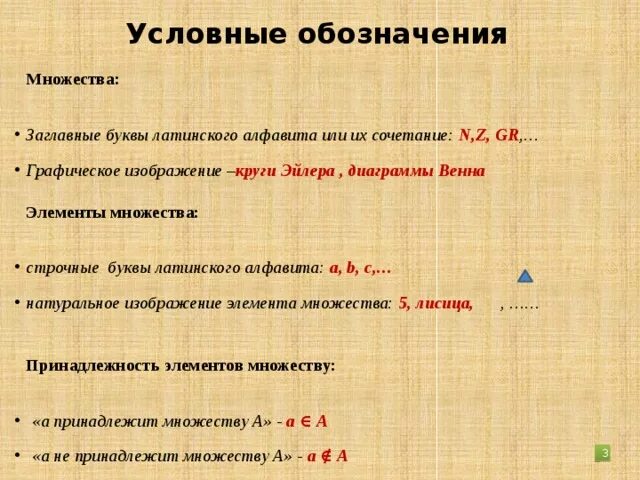 Условные обозначения

Множества:

• Заглавные буквы латинского алфавита или их сочетание: N,Z, GR,…

• Графическое изображение –круги Эйлера , диаграммы Венна

Элементы множества:

• строчные буквы латинского алфавита: a, b, c,…

• натуральное изображение элемента множества: 5, лисица, , ……

Принадлежность элементов множеству:

• «а принадлежит множеству А» - $a \in A$

• «а не принадлежит множеству А» - $a \notin A$

3